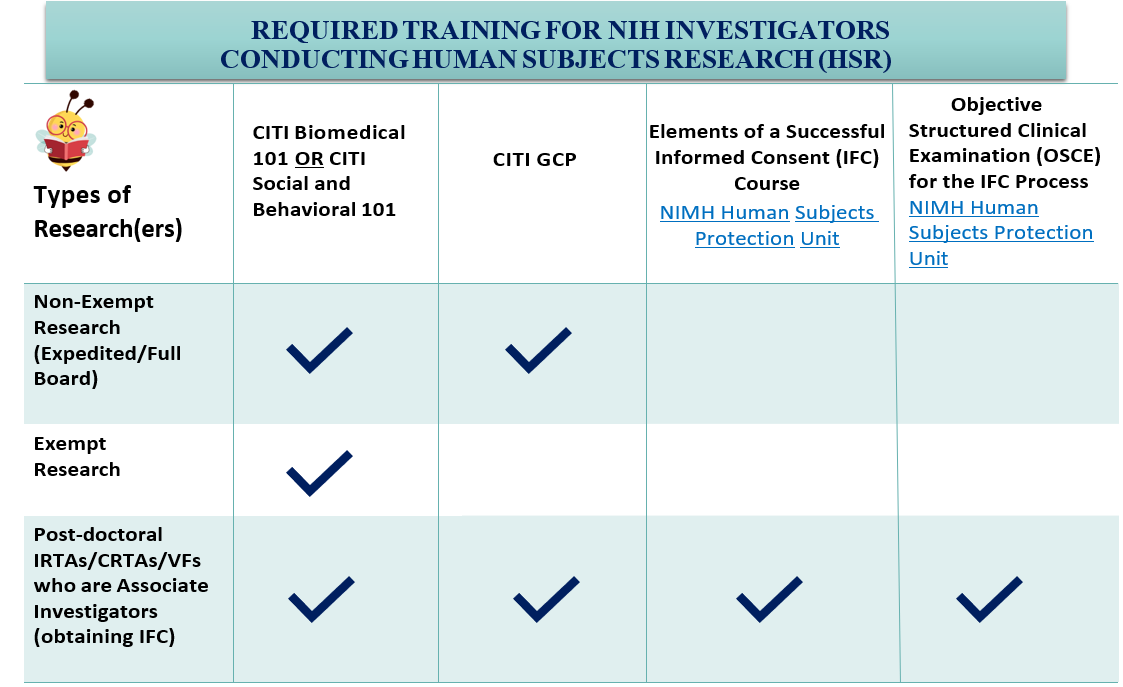 REQUIRED TRAINING FOR NIH INVESTIGATORS CONDUCTING HUMAN SUBJECTS RESEARCH (HSR)

| Types of Research(ers) | CITI Biomedical 101 OR CITI Social and Behavioral 101 | CITI GCP | Elements of a Successful Informed Consent (IFC) Course NIMH Human Subjects Protection Unit | Objective Structured Clinical Examination (OSCE) for the IFC Process NIMH Human Subjects Protection Unit |
|---|---|---|---|---|
| Non-Exempt Research (Expedited/Full Board) | ✓ | ✓ | | |
| Exempt Research | ✓ | | | |
| Post-doctoral IRTAs/CRTAs/VFs who are Associate Investigators (obtaining IFC) | ✓ | ✓ | ✓ | ✓ |